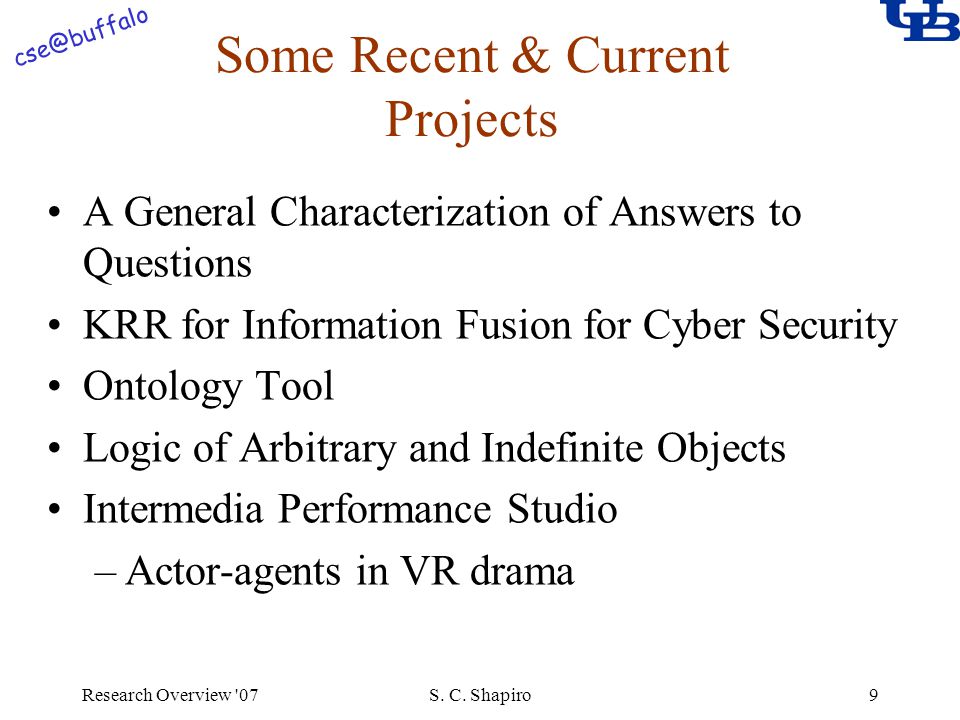 cse@buffalo

UB

Some Recent & Current Projects

• A General Characterization of Answers to Questions
• KRR for Information Fusion for Cyber Security
• Ontology Tool
• Logic of Arbitrary and Indefinite Objects
• Intermedia Performance Studio
– Actor-agents in VR drama

Research Overview '07 S. C. Shapiro 9